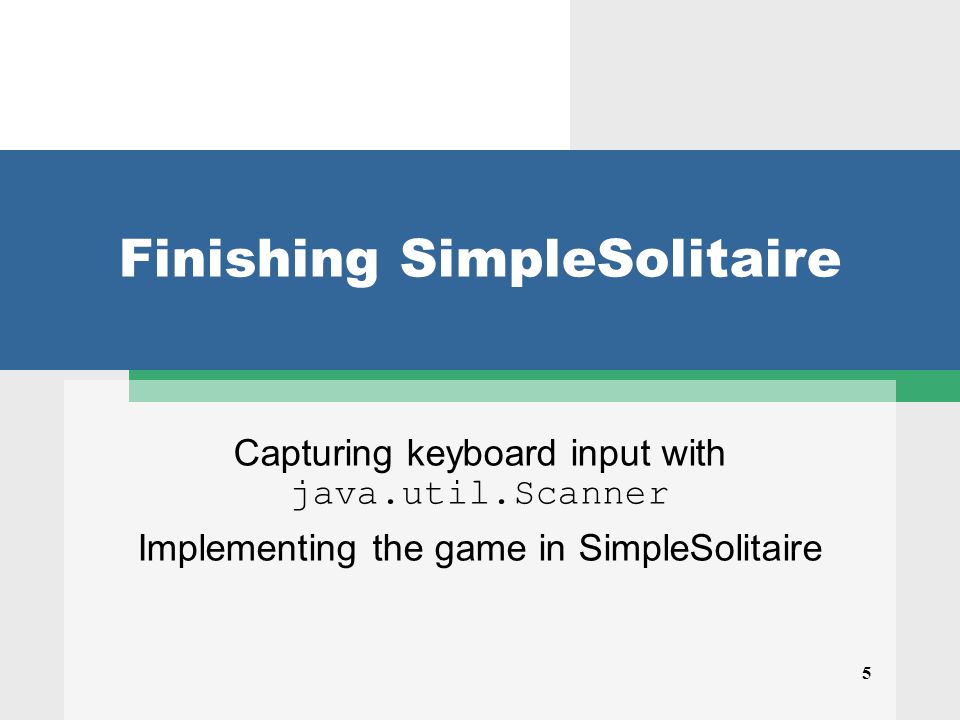 Finishing SimpleSolitaire

Capturing keyboard input with java.util.Scanner

Implementing the game in SimpleSolitaire

5